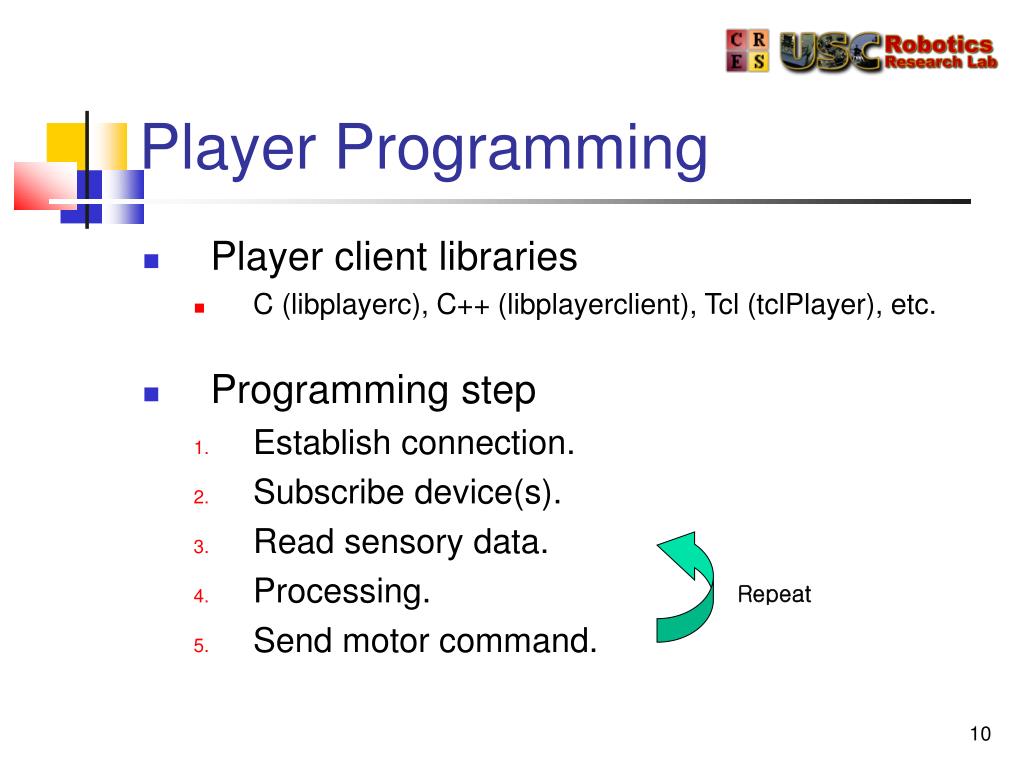 C R
E S
USC Robotics Research Lab

Player Programming

- Player client libraries
  - C (libplayerc), C++ (libplayerclient), Tcl (tclPlayer), etc.

- Programming step
  1. Establish connection.
  2. Subscribe device(s).
  3. Read sensory data.
  4. Processing.
  5. Send motor command.

Repeat

10